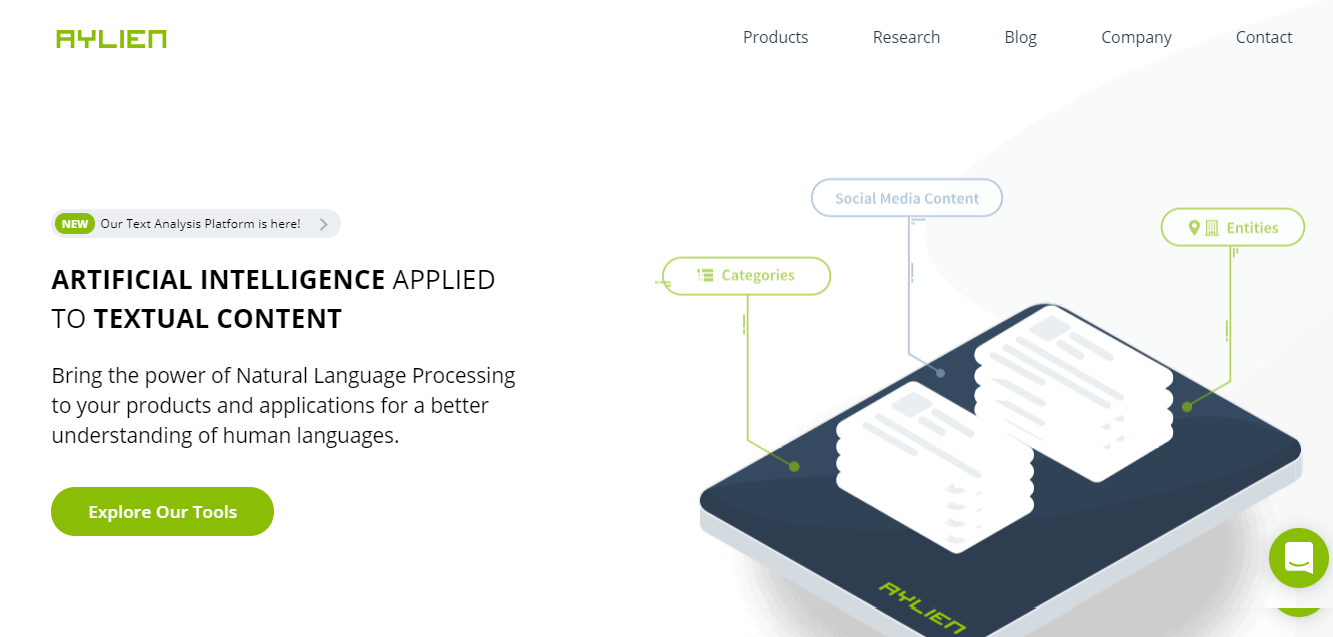 AYLIEN

Products Research Blog Company Contact

NEW Our Text Analysis Platform is here!

ARTIFICIAL INTELLIGENCE APPLIED TO TEXTUAL CONTENT

Bring the power of Natural Language Processing to your products and applications for a better understanding of human languages.

Explore Our Tools

Social Media Content

Entities

Categories

AYLIEN